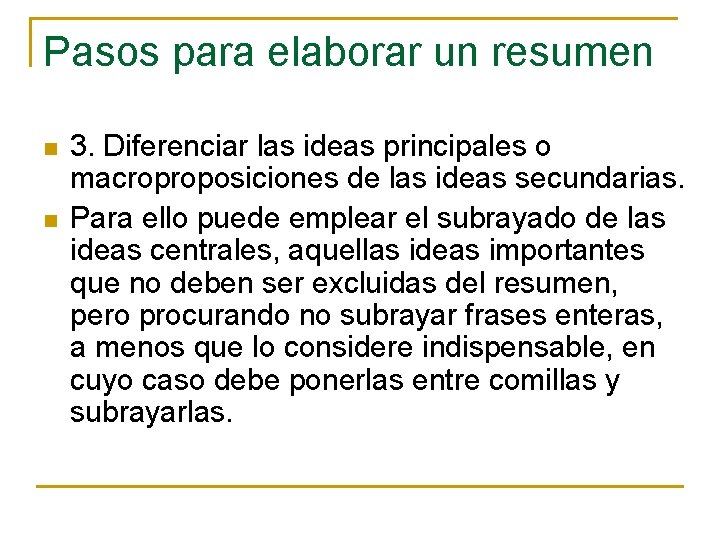 Pasos para elaborar un resumen

3. Diferenciar las ideas principales o macroproposiciones de las ideas secundarias.

Para ello puede emplear el subrayado de las ideas centrales, aquellas ideas importantes que no deben ser excluidas del resumen, pero procurando no subrayar frases enteras, a menos que lo considere indispensable, en cuyo caso debe ponerlas entre comillas y subrayarlas.